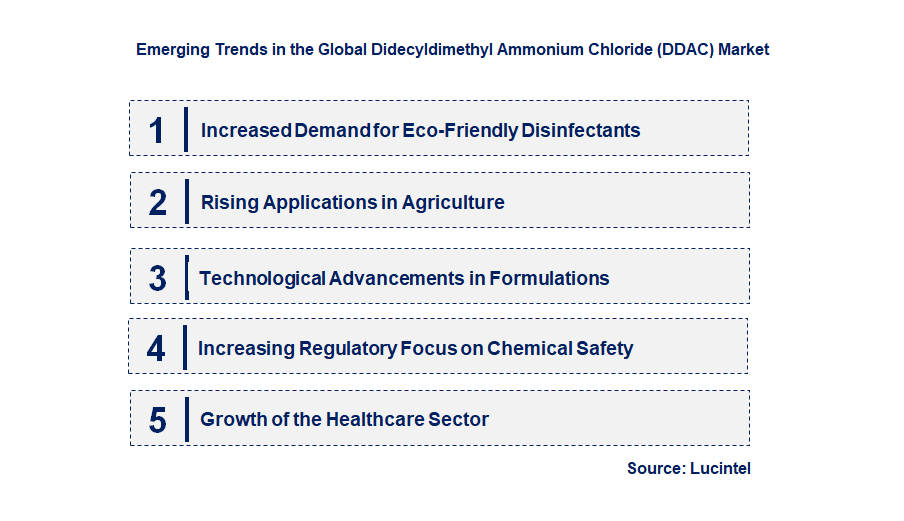 Emerging Trends in the Global Didecyldimethyl Ammonium Chloride (DDAC) Market

1 Increased Demand for Eco-Friendly Disinfectants

2 Rising Applications in Agriculture

3 Technological Advancements in Formulations

4 Increasing Regulatory Focus on Chemical Safety

5 Growth of the Healthcare Sector

Source: Lucintel